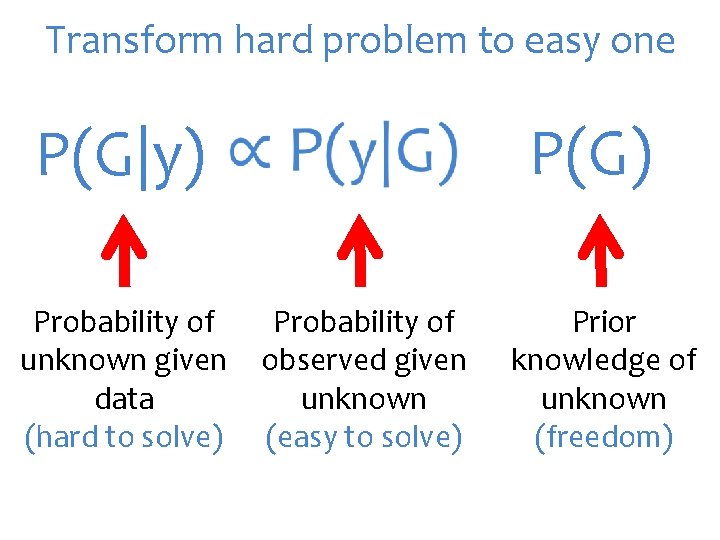 Transform hard problem to easy one

$P(G|y) \propto P(y|G) \quad P(G)$

Probability of unknown given data
(hard to solve)

Probability of observed given unknown
(easy to solve)

Prior knowledge of unknown
(freedom)